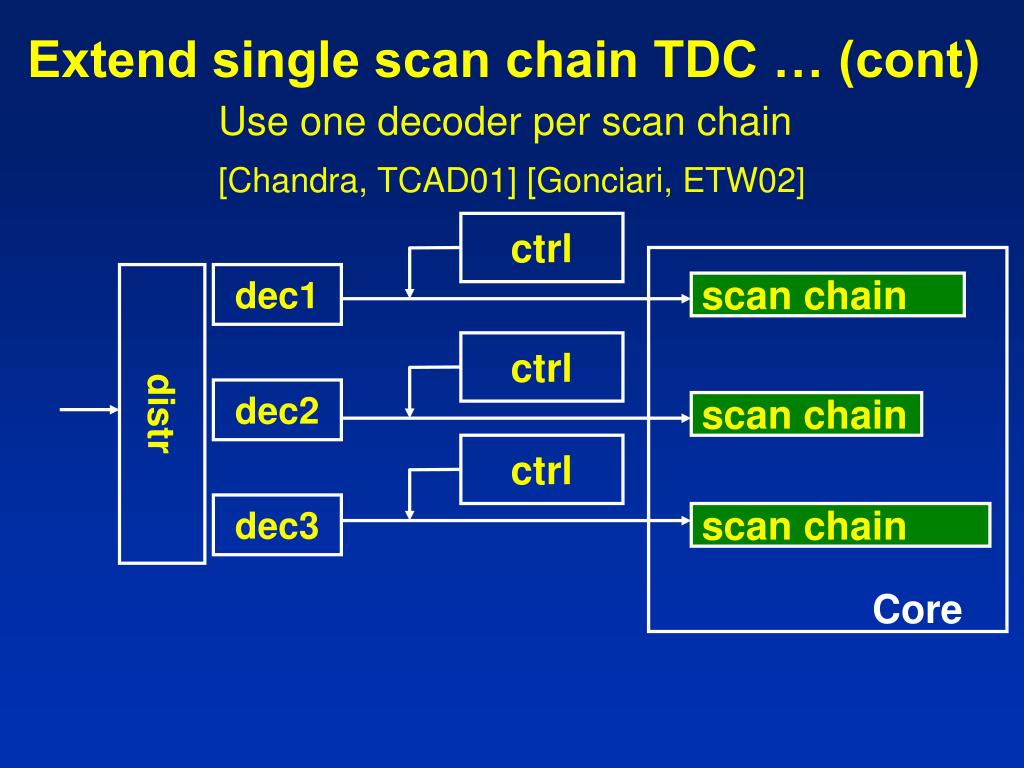 Extend single scan chain TDC … (cont)

Use one decoder per scan chain

[Chandra, TCAD01] [Gonciari, ETW02]

distr

dec1

ctrl

scan chain

dec2

ctrl

scan chain

dec3

ctrl

scan chain

Core